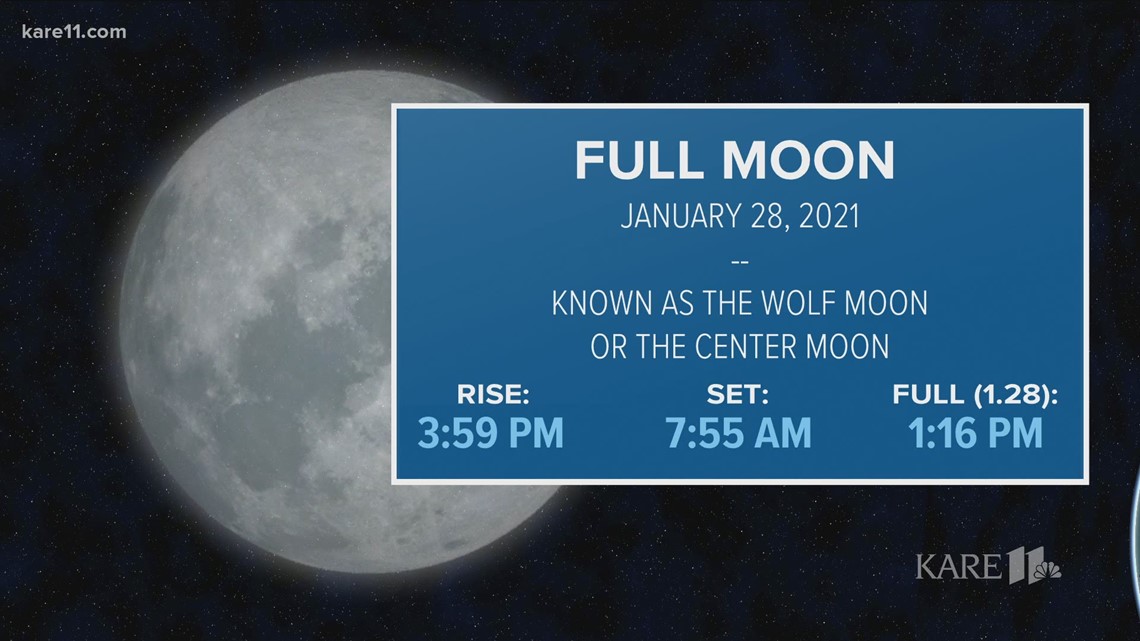 kare11.com

FULL MOON

JANUARY 28, 2021

--

KNOWN AS THE WOLF MOON OR THE CENTER MOON

RISE:
3:59 PM

SET:
7:55 AM

FULL (1.28):
1:16 PM

KARE 11